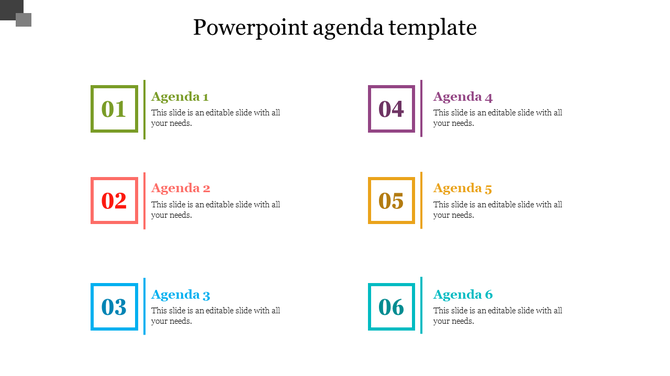 Powerpoint agenda template

01

Agenda 1

This slide is an editable slide with all your needs.

02

Agenda 2

This slide is an editable slide with all your needs.

03

Agenda 3

This slide is an editable slide with all your needs.

04

Agenda 4

This slide is an editable slide with all your needs.

05

Agenda 5

This slide is an editable slide with all your needs.

06

Agenda 6

This slide is an editable slide with all your needs.